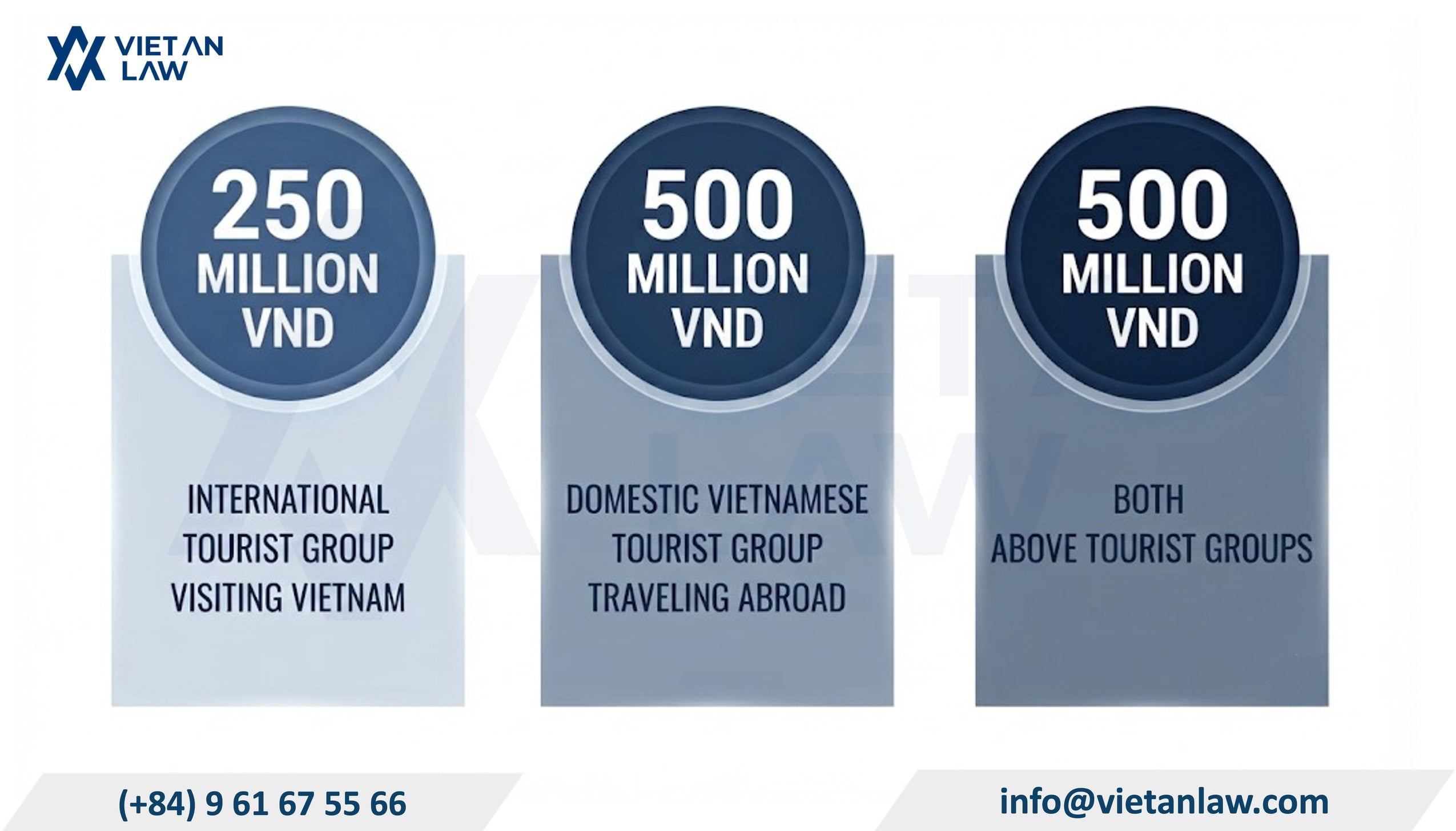 VIET AN LAW

250 MILLION VND

INTERNATIONAL TOURIST GROUP VISITING VIETNAM

500 MILLION VND

DOMESTIC VIETNAMESE TOURIST GROUP TRAVELING ABROAD

500 MILLION VND

BOTH ABOVE TOURIST GROUPS

(+84) 9 61 67 55 66

info@vietanlaw.com